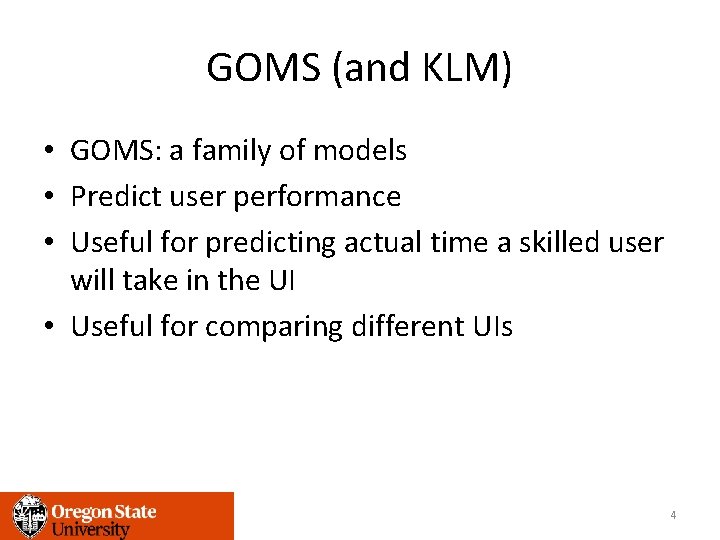 GOMS (and KLM)

• GOMS: a family of models
• Predict user performance
• Useful for predicting actual time a skilled user will take in the UI
• Useful for comparing different UIs

Oregon State University

4